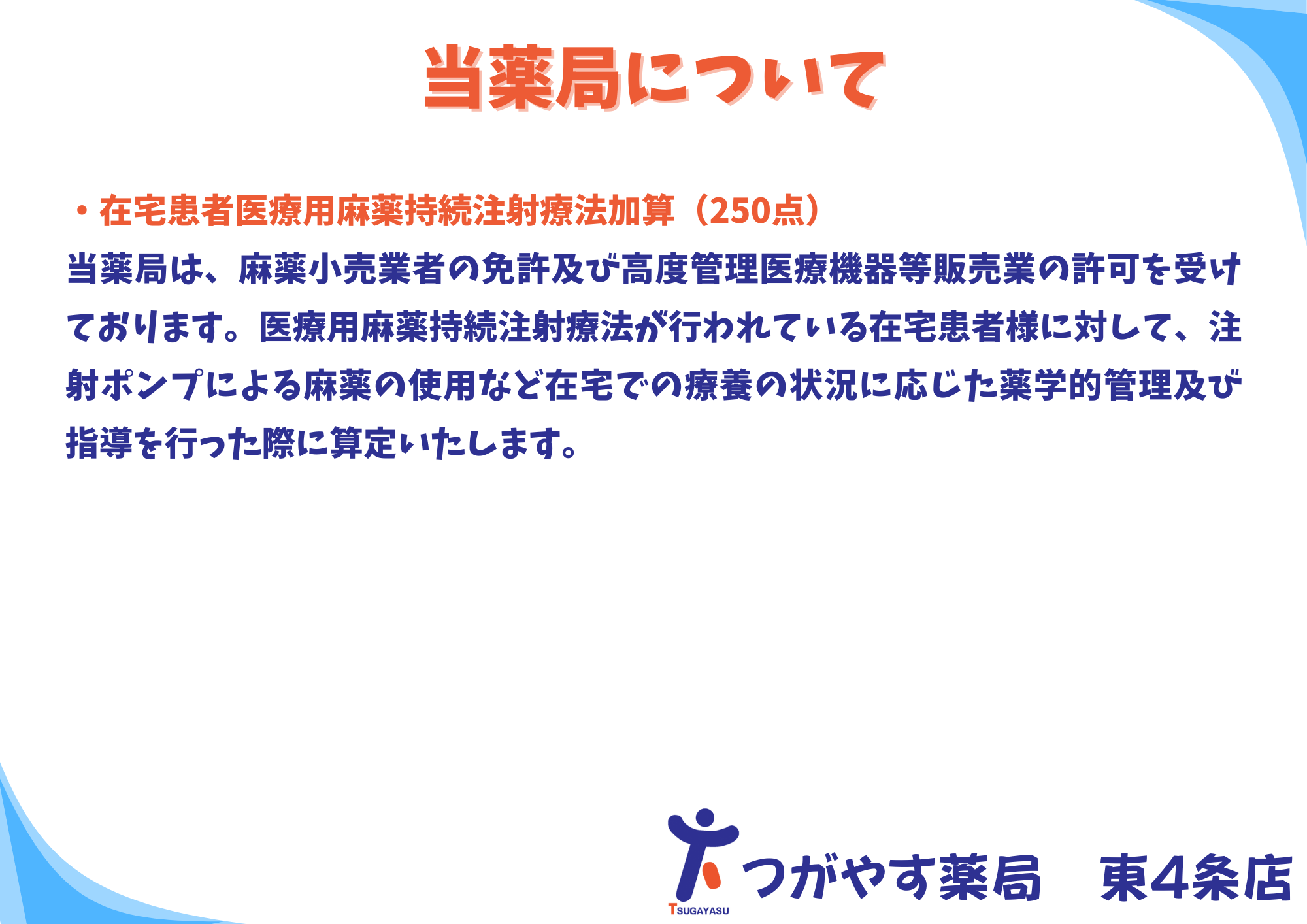 当薬局について

・在宅患者医療用麻薬持続注射療法加算（250点）

当薬局は、麻薬小売業者の免許及び高度管理医療機器等販売業の許可を受けております。医療用麻薬持続注射療法が行われている在宅患者様に対して、注射ポンプによる麻薬の使用など在宅での療養の状況に応じた薬学的管理及び指導を行った際に算定いたします。

TSUGAYASU つがやす薬局　東4条店